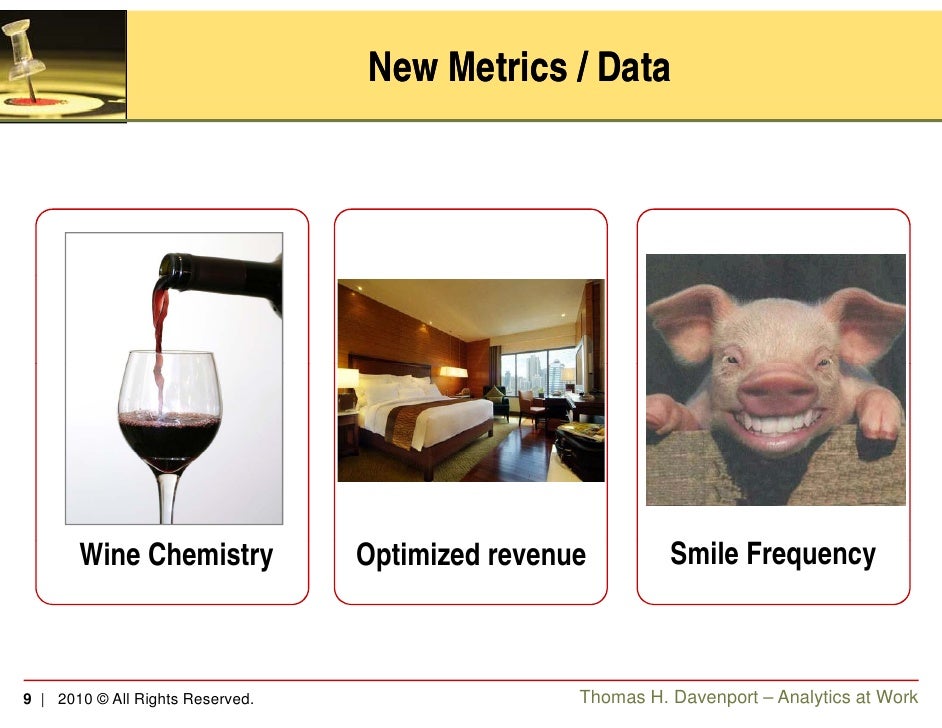 New Metrics / Data

Wine Chemistry

Optimized revenue

Smile Frequency

9 | 2010 © All Rights Reserved.

Thomas H. Davenport – Analytics at Work